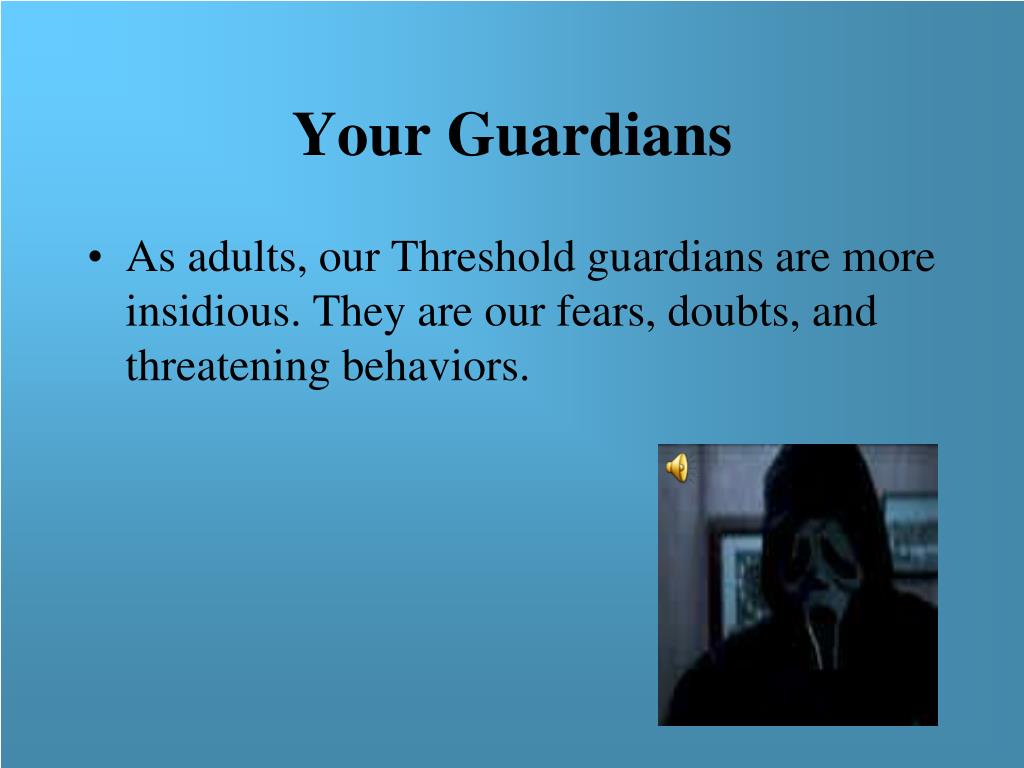 Your Guardians

• As adults, our Threshold guardians are more insidious. They are our fears, doubts, and threatening behaviors.